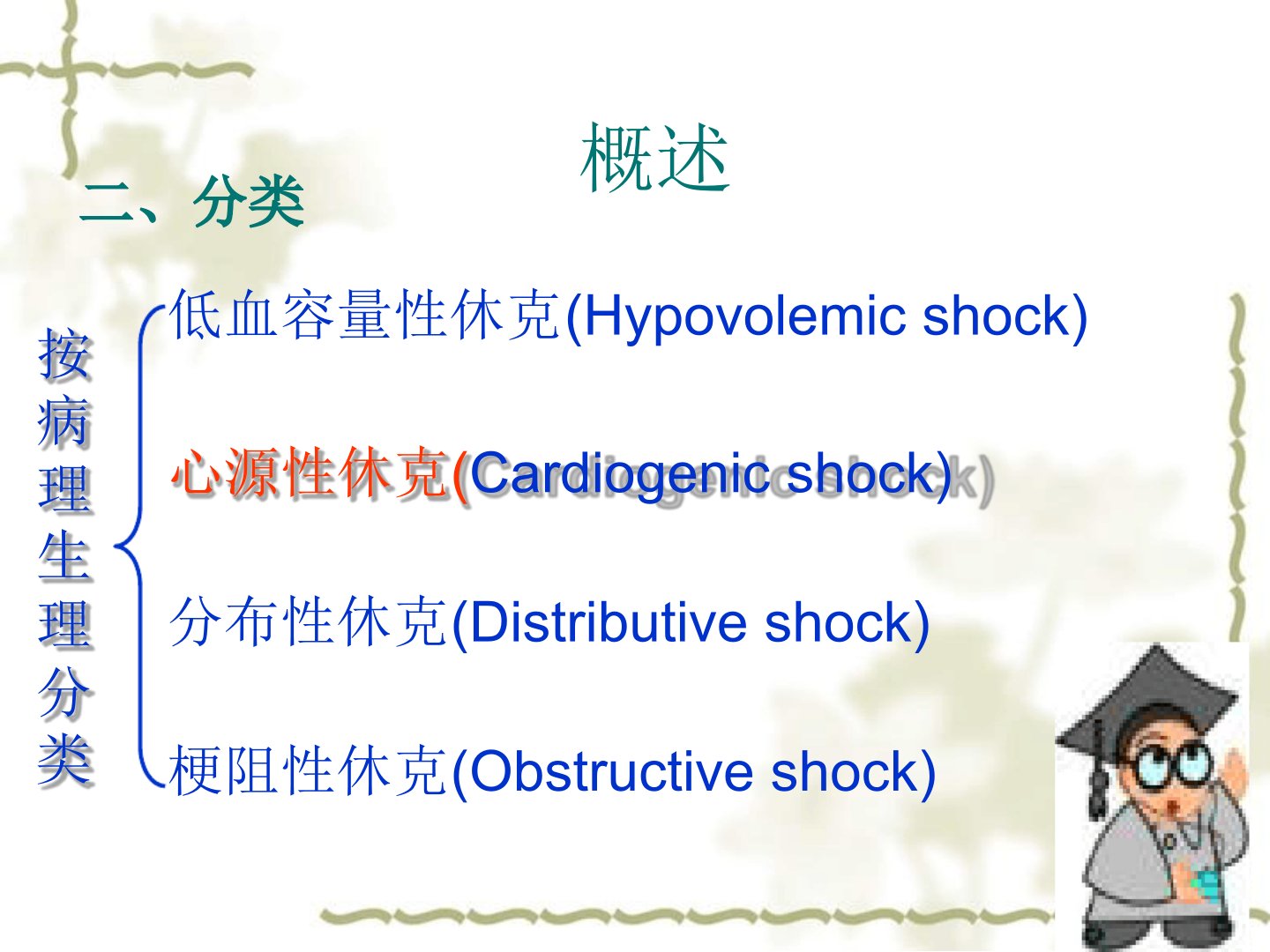 概述

二、分类

按病理生理分类

低血容量性休克(Hypovolemic shock)

心源性休克(Cardiogenic shock)

分布性休克(Distributive shock)

梗阻性休克(Obstructive shock)